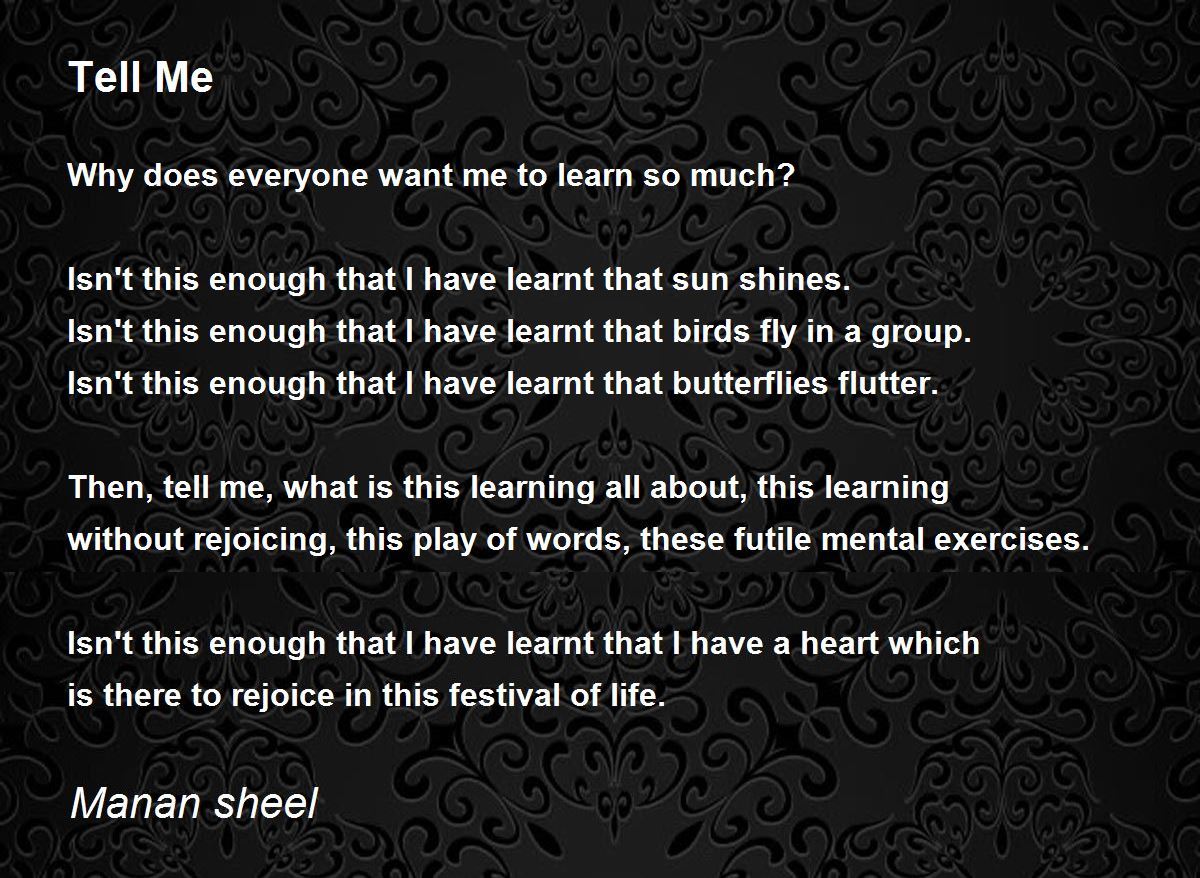 Tell Me

Why does everyone want me to learn so much?

Isn't this enough that I have learnt that sun shines.
Isn't this enough that I have learnt that birds fly in a group.
Isn't this enough that I have learnt that butterflies flutter.

Then, tell me, what is this learning all about, this learning
without rejoicing, this play of words, these futile mental exercises.

Isn't this enough that I have learnt that I have a heart which
is there to rejoice in this festival of life.

Manan sheel